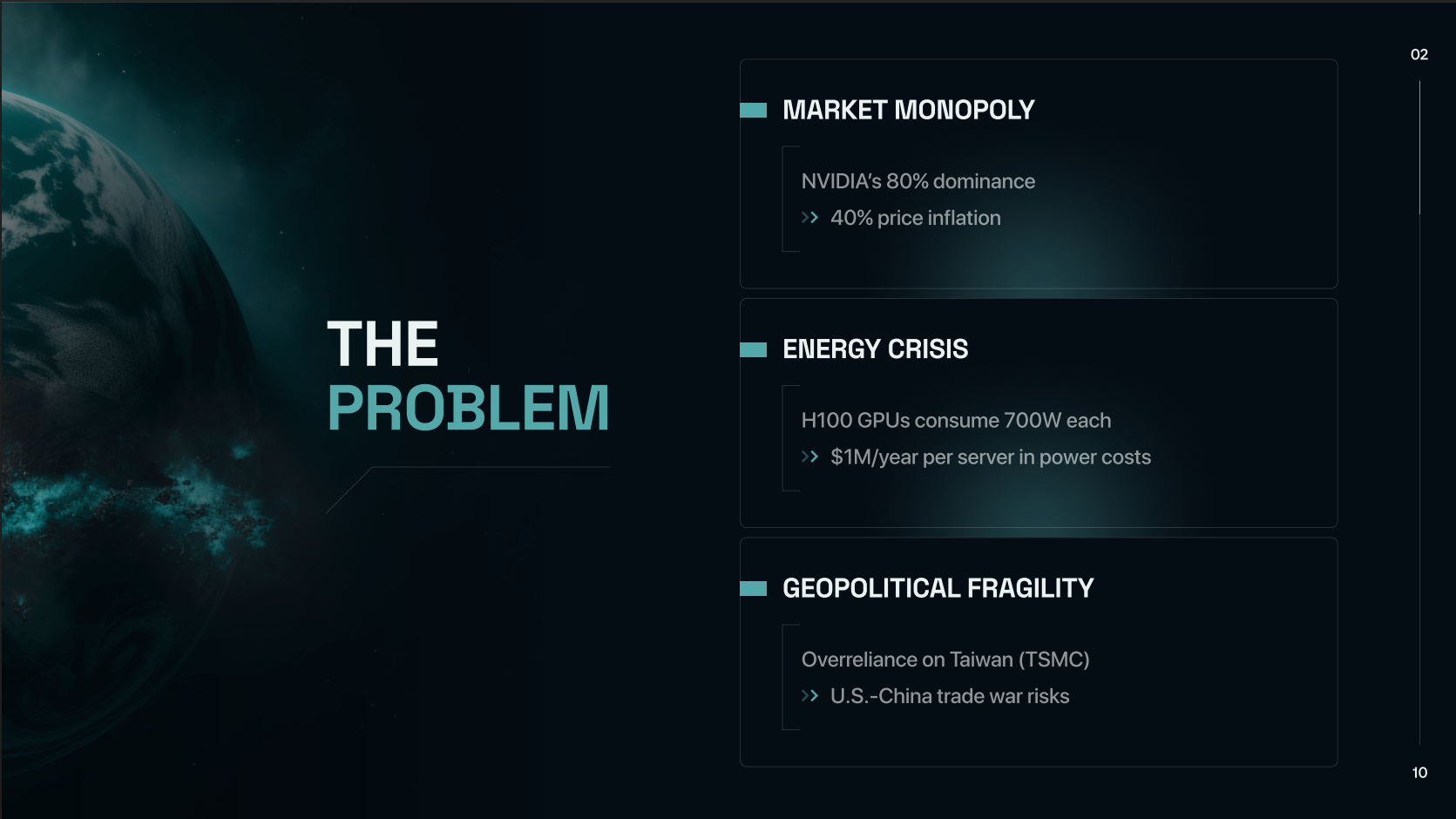 THE
PROBLEM

MARKET MONOPOLY

NVIDIA's 80% dominance
>> 40% price inflation

ENERGY CRISIS

H100 GPUs consume 700W each
>> \$1M/year per server in power costs

GEOPOLITICAL FRAGILITY

Overreliance on Taiwan (TSMC)
>> U.S.-China trade war risks

02

10